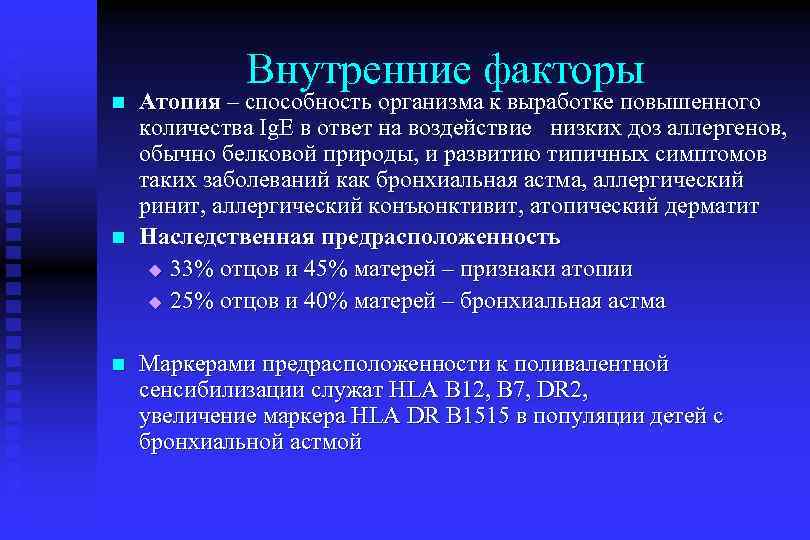 Внутренние факторы

Атопия – способность организма к выработке повышенного количества IgE в ответ на воздействие низких доз аллергенов, обычно белковой природы, и развитию типичных симптомов таких заболеваний как бронхиальная астма, аллергический ринит, аллергический конъюнктивит, атопический дерматит

Наследственная предрасположенность

33% отцов и 45% матерей – признаки атопии

25% отцов и 40% матерей – бронхиальная астма

Маркерами предрасположенности к поливалентной сенсибилизации служат HLA B12, B7, DR2, увеличение маркера HLA DR B1515 в популяции детей с бронхиальной астмой